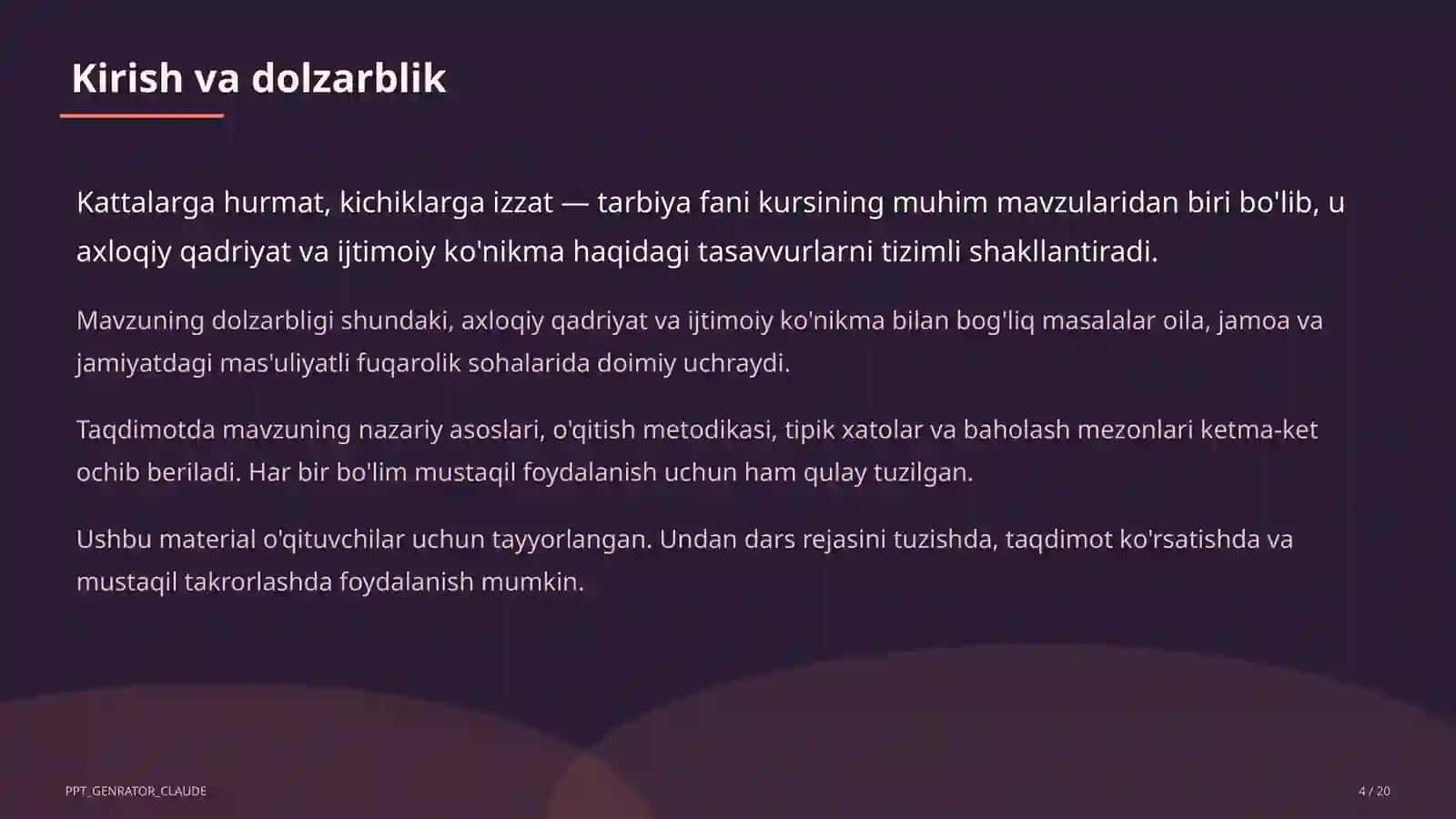 Kirish va dolzarblik

Kattalarga hurmat, kichiklarga izzat — tarbiya fani kursining muhim mavzularidan biri bo'lib, u axloqiy qadriyat va ijtimoiy ko'nikma haqidagi tasavvurlarni tizimli shakllantiradi.

Mavzuning dolzarbligi shundaki, axloqiy qadriyat va ijtimoiy ko'nikma bilan bog'liq masalalar oila, jamoa va jamiyatdagi mas'uliyatli fuqarolik sohalarida doimiy uchraydi.

Taqdimotda mavzuning nazariy asoslari, o'qitish metodikasi, tipik xatolar va baholash mezonlari ketma-ket ochib beriladi. Har bir bo'lim mustaqil foydalanish uchun ham qulay tuzilgan.

Ushbu material o'qituvchilar uchun tayyorlangan. Undan dars rejasini tuzishda, taqdimot ko'rsatishda va mustaqil takrorlashda foydalanish mumkin.

PPT_GENRATOR_CLAUDE

4 / 20